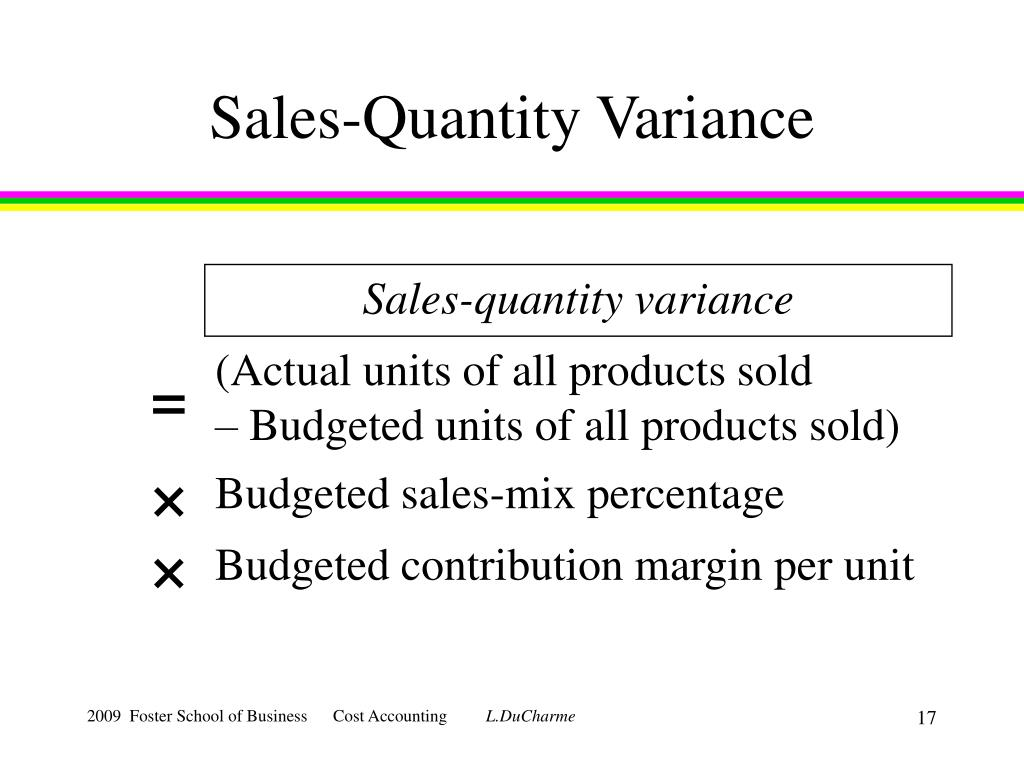 Sales-Quantity Variance

Sales-quantity variance

= (Actual units of all products sold – Budgeted units of all products sold)

× Budgeted sales-mix percentage

× Budgeted contribution margin per unit

2009 Foster School of Business Cost Accounting L.DuCharme

17